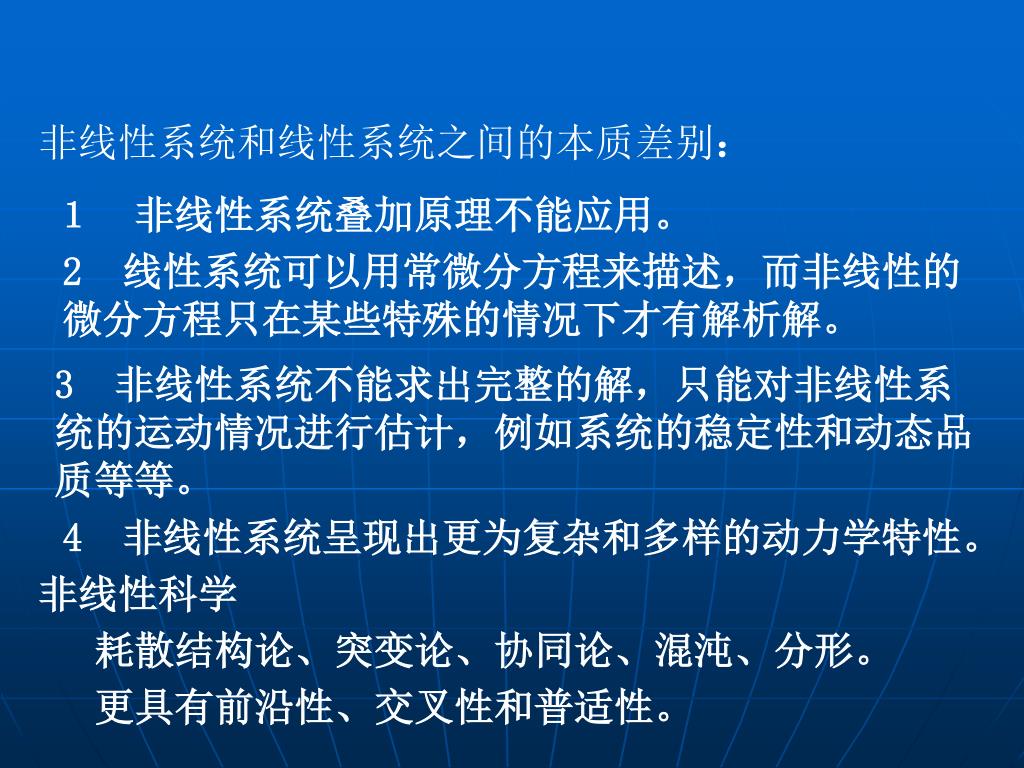 非线性系统和线性系统之间的本质差别：

1　非线性系统叠加原理不能应用。

2　线性系统可以用常微分方程来描述，而非线性的微分方程只在某些特殊的情况下才有解析解。

3　非线性系统不能求出完整的解，只能对非线性系统的运动情况进行估计，例如系统的稳定性和动态品质等等。

4　非线性系统呈现出更为复杂和多样的动力学特性。

非线性科学

耗散结构论、突变论、协同论、混沌、分形。

更具有前沿性、交叉性和普适性。